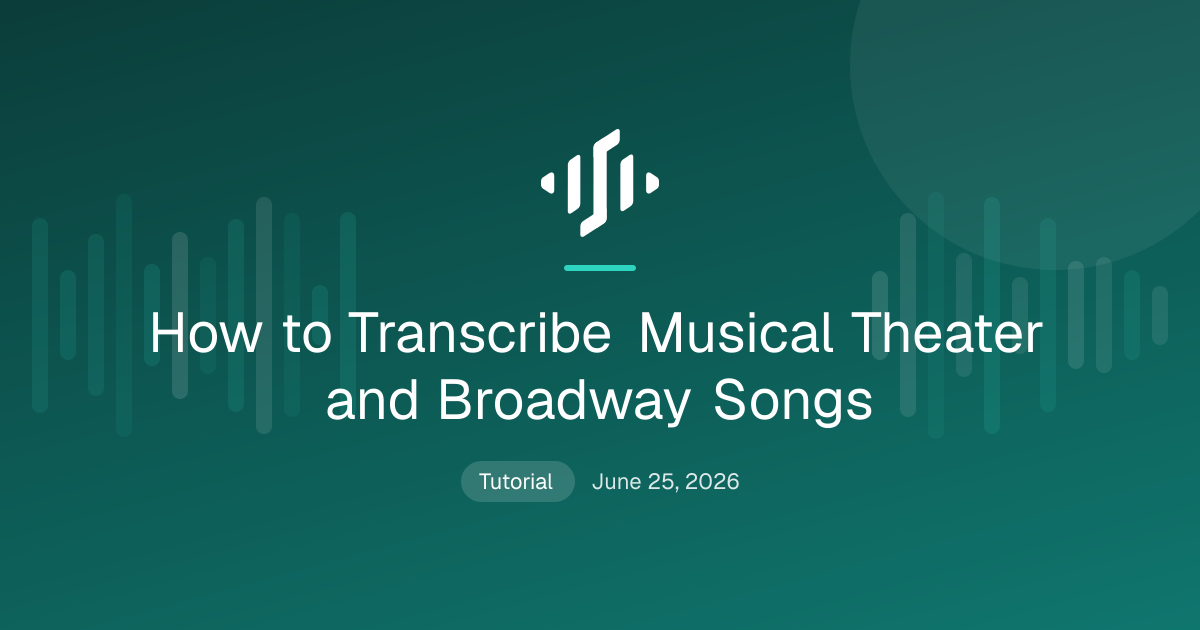 How to Transcribe Musical Theater and Broadway Songs

Tutorial June 25, 2026